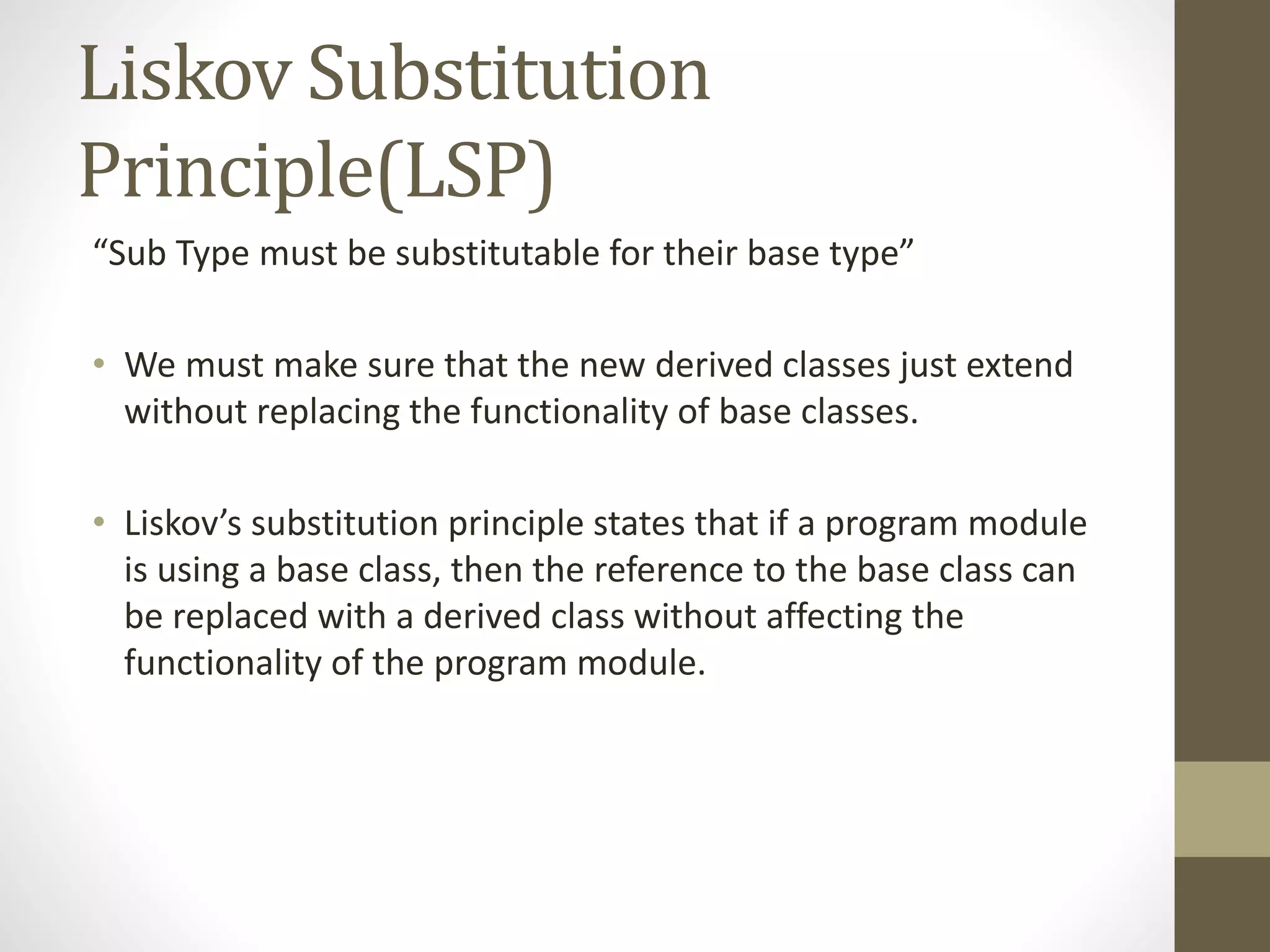 Liskov Substitution Principle(LSP)

“Sub Type must be substitutable for their base type”

• We must make sure that the new derived classes just extend without replacing the functionality of base classes.

• Liskov’s substitution principle states that if a program module is using a base class, then the reference to the base class can be replaced with a derived class without affecting the functionality of the program module.